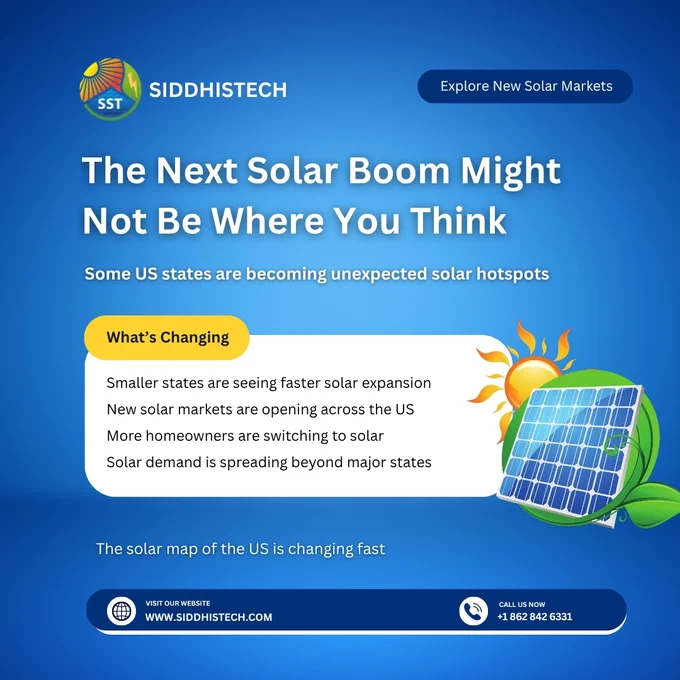 SST

SIDDHISTECH

Explore New Solar Markets

The Next Solar Boom Might Not Be Where You Think

Some US states are becoming unexpected solar hotspots

What's Changing

Smaller states are seeing faster solar expansion
New solar markets are opening across the US
More homeowners are switching to solar
Solar demand is spreading beyond major states

The solar map of the US is changing fast

VISIT OUR WEBSITE
WWW.SIDDHISTECH.COM

CALL US NOW
+1 862 842 6331